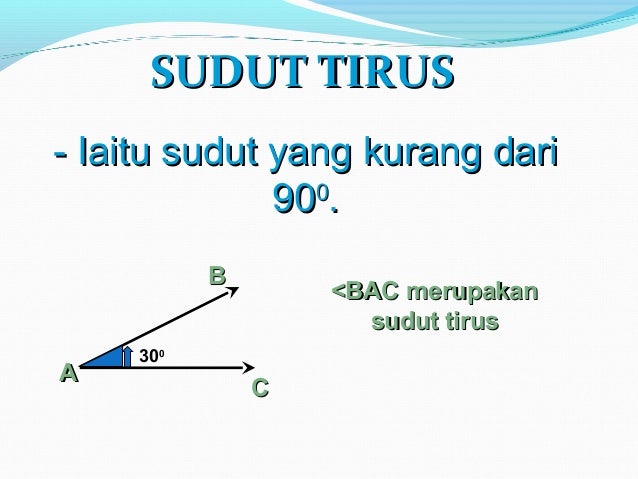 SUDUT TIRUS

- Iaitu sudut yang kurang dari $90^0$.

B

$30^0$

A

C

<BAC merupakan sudut tirus